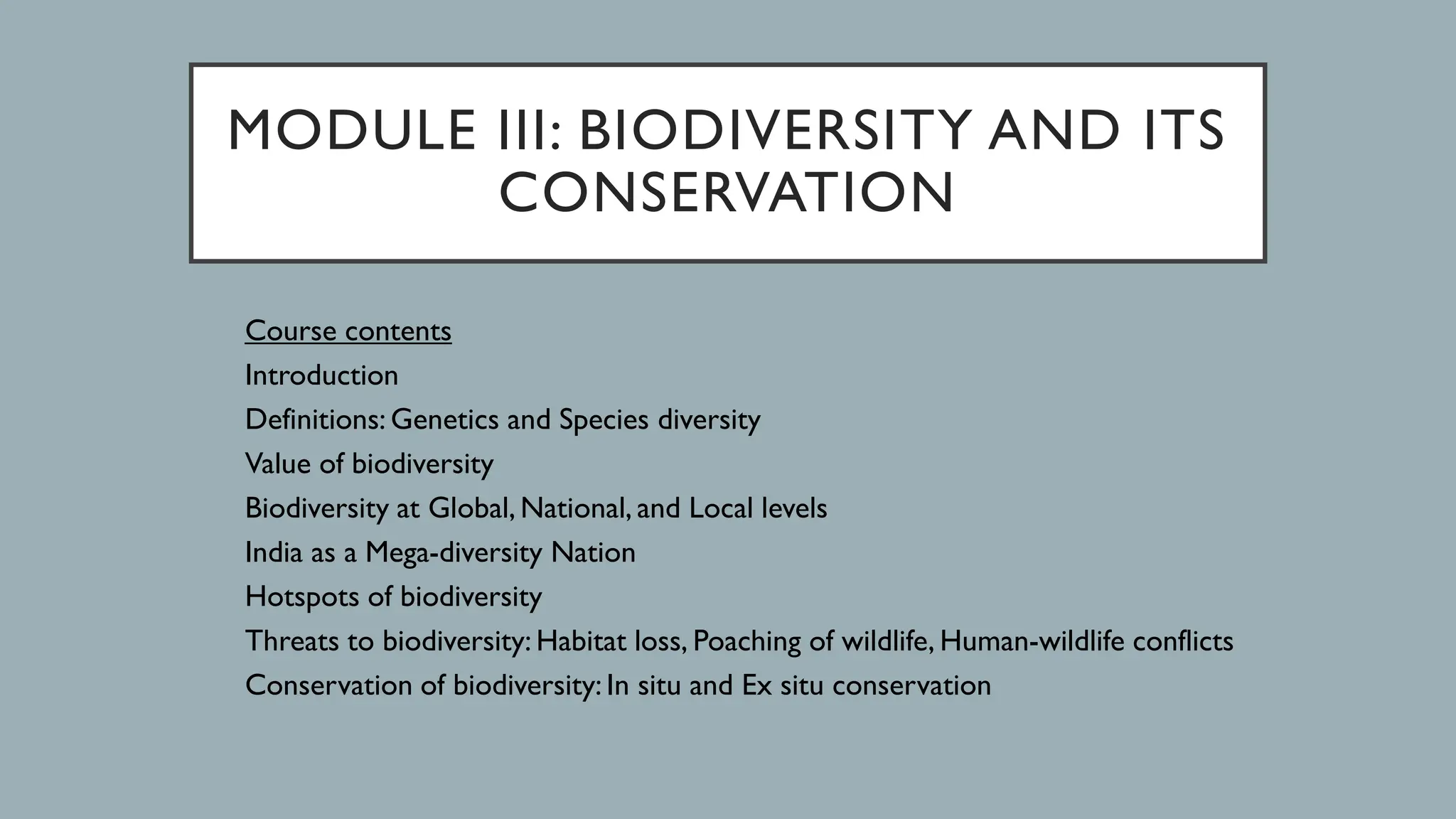 MODULE III: BIODIVERSITY AND ITS CONSERVATION

Course contents
Introduction
Definitions: Genetics and Species diversity
Value of biodiversity
Biodiversity at Global, National, and Local levels
India as a Mega-diversity Nation
Hotspots of biodiversity
Threats to biodiversity: Habitat loss, Poaching of wildlife, Human-wildlife conflicts
Conservation of biodiversity: In situ and Ex situ conservation